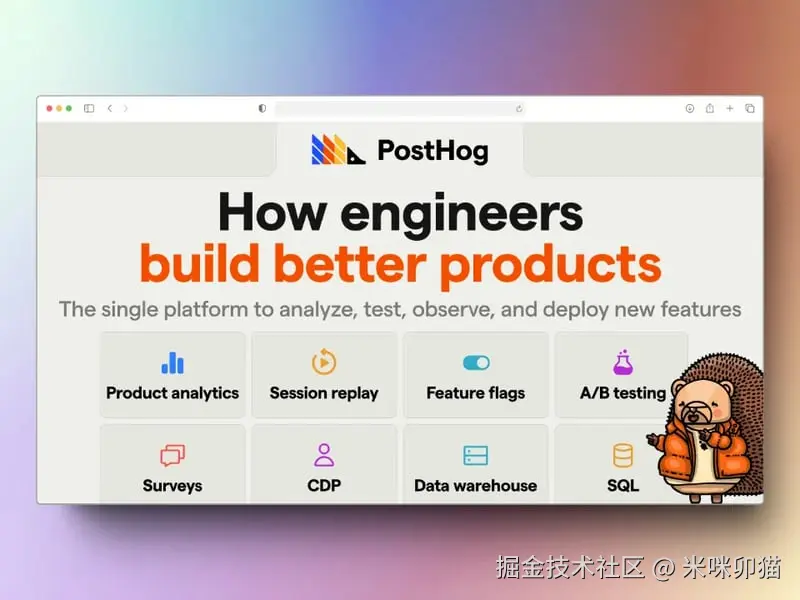 PostHog

How engineers build better products

The single platform to analyze, test, observe, and deploy new features

Product analytics

Session replay

Feature flags

A/B testing

Surveys

CDP

Data warehouse

SQL

掘金技术社区 @ 米咪卯猫